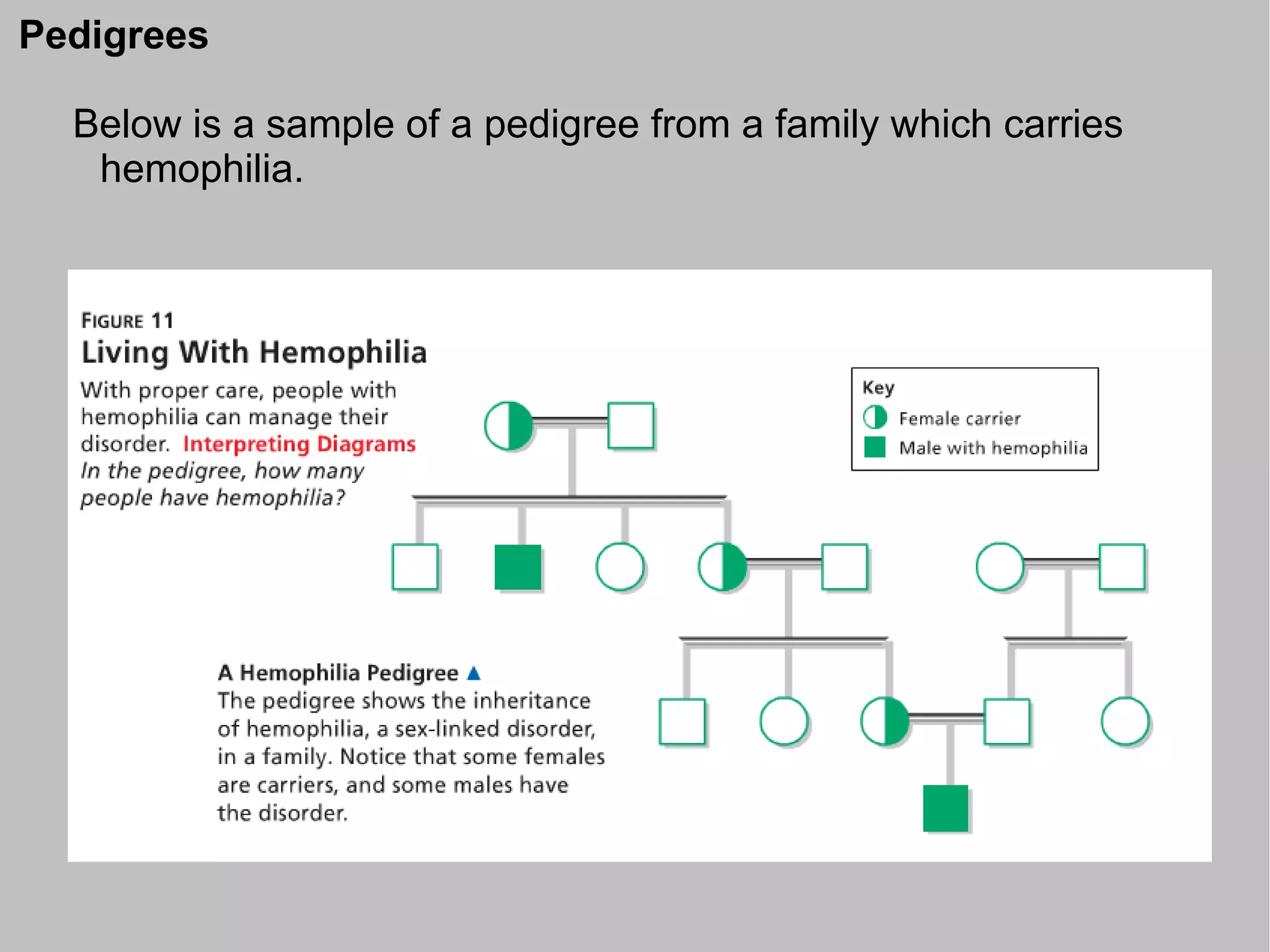 Pedigrees

Below is a sample of a pedigree from a family which carries hemophilia.

FIGURE 11
Living With Hemophilia
With proper care, people with hemophilia can manage their disorder. Interpreting Diagrams In the pedigree, how many people have hemophilia?

Key
Female carrier
Male with hemophilia

A Hemophilia Pedigree ▲
The pedigree shows the inheritance of hemophilia, a sex-linked disorder, in a family. Notice that some females are carriers, and some males have the disorder.